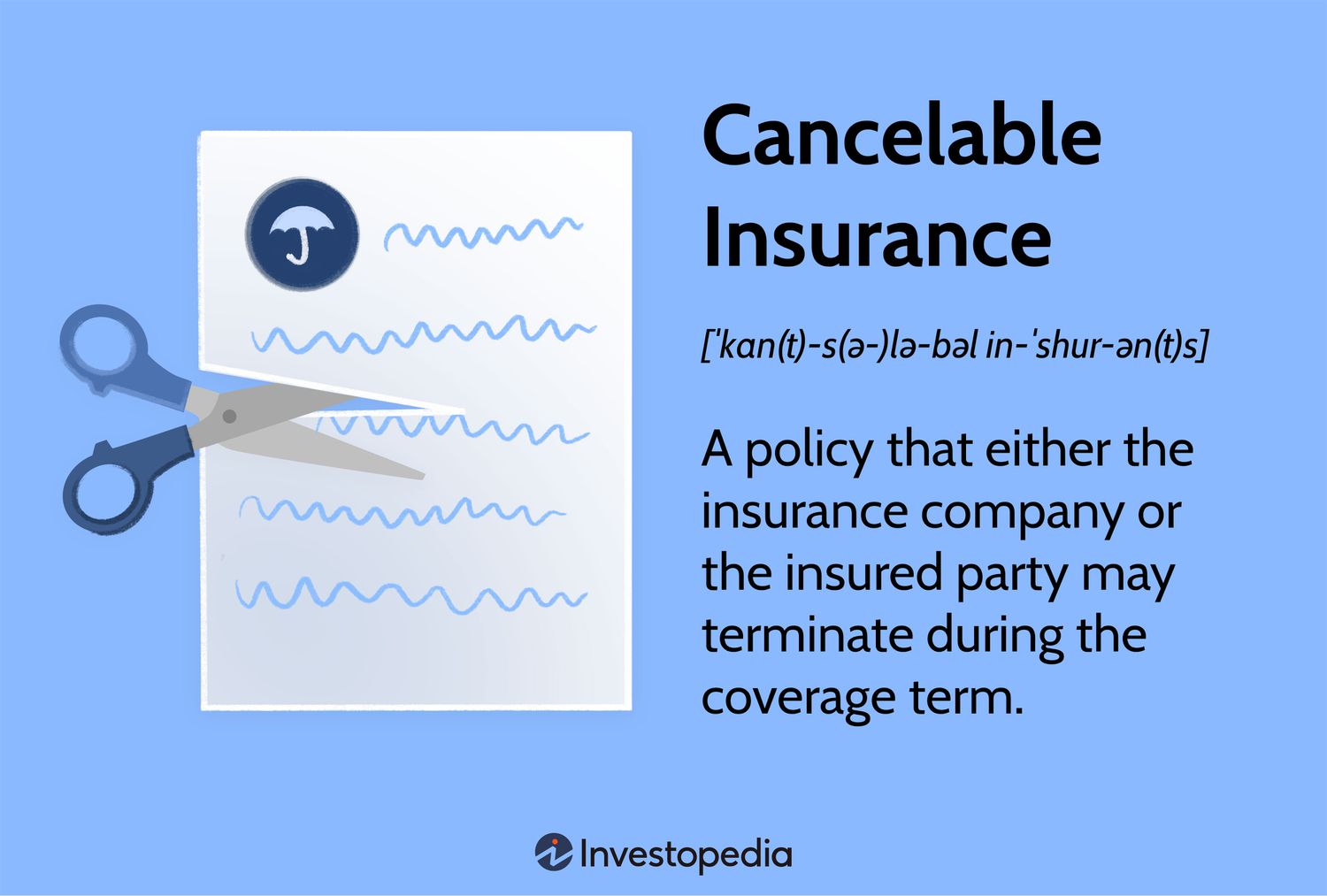 Cancelable Insurance

[ˈkan(t)-s(ə-)lə-bəl in-ˈshur-ən(t)s]

A policy that either the insurance company or the insured party may terminate during the coverage term.

Investopedia